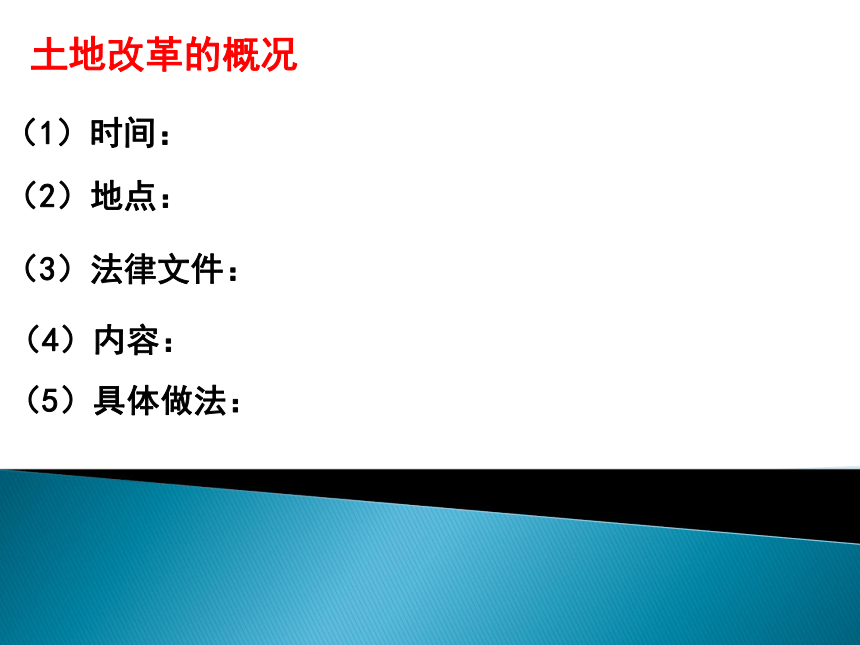 土地改革的概况

（1）时间：

（2）地点：

（3）法律文件：

（4）内容：

（5）具体做法：